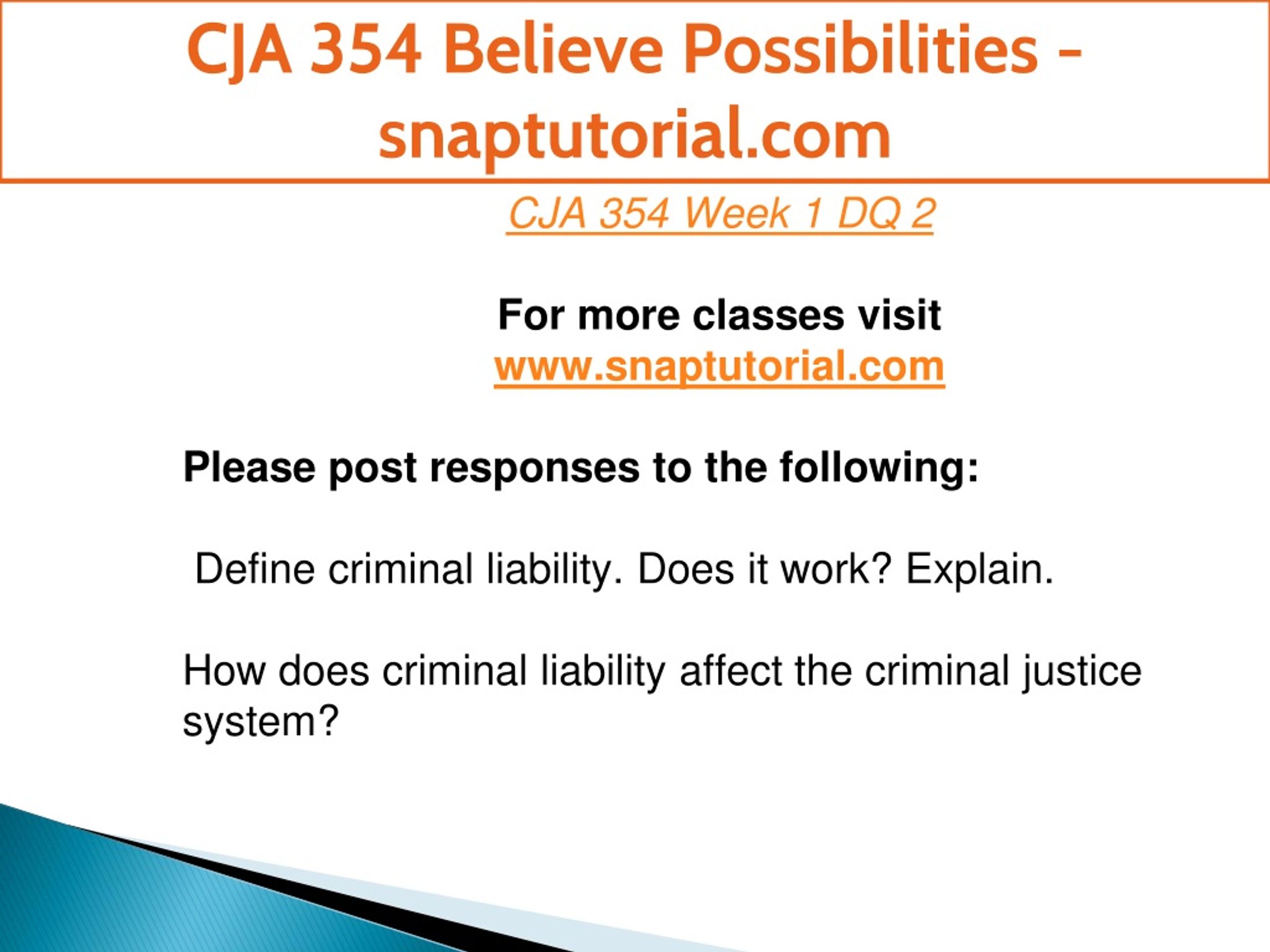 CJA 354 Believe Possibilities - snaptutorial.com

CJA 354 Week 1 DQ 2

For more classes visit
www.snaptutorial.com

Please post responses to the following:

Define criminal liability. Does it work? Explain.

How does criminal liability affect the criminal justice system?